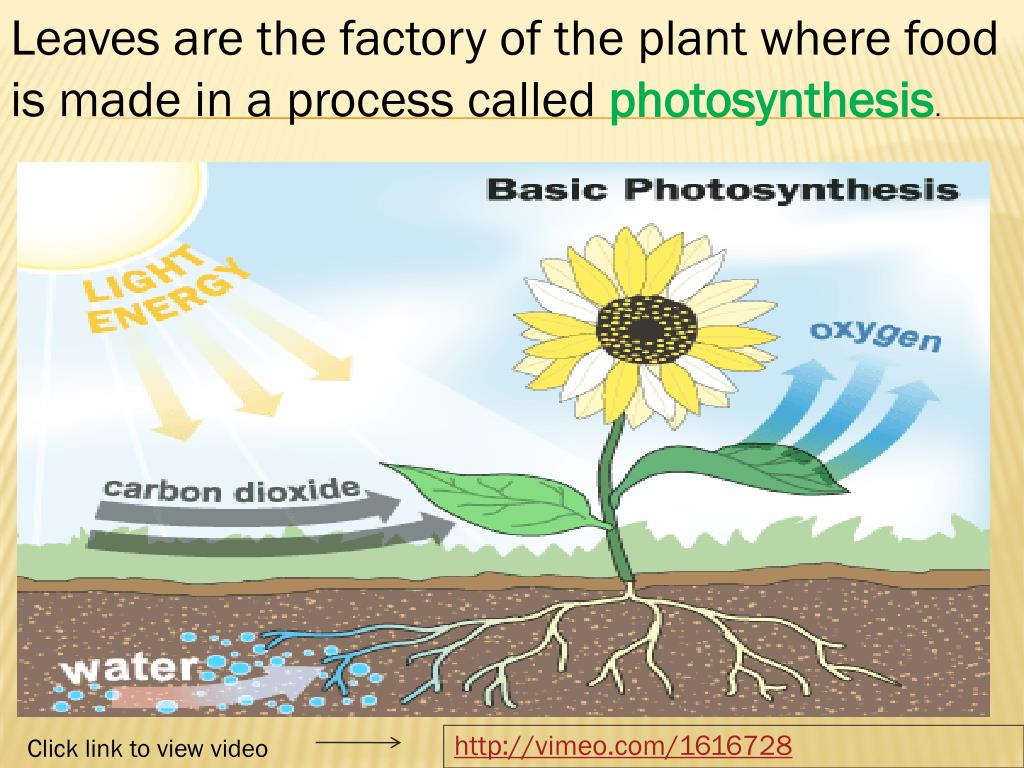 Leaves are the factory of the plant where food is made in a process called photosynthesis.

Basic Photosynthesis

LIGHT ENERGY

oxygen

carbon dioxide

water

Click link to view video

http://vimeo.com/1616728